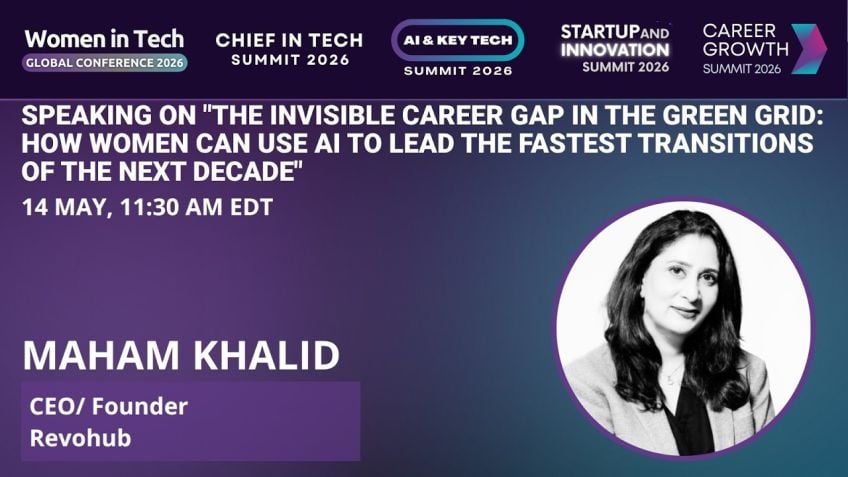 Women in Tech
GLOBAL CONFERENCE 2026

CHIEF IN TECH
SUMMIT 2026

AI & KEY TECH
SUMMIT 2026

STARTUP AND INNOVATION
SUMMIT 2026

CAREER GROWTH
SUMMIT 2026

SPEAKING ON "THE INVISIBLE CAREER GAP IN THE GREEN GRID: HOW WOMEN CAN USE AI TO LEAD THE FASTEST TRANSITIONS OF THE NEXT DECADE"

14 MAY, 11:30 AM EDT

MAHAM KHALID

CEO/ Founder
Revohub